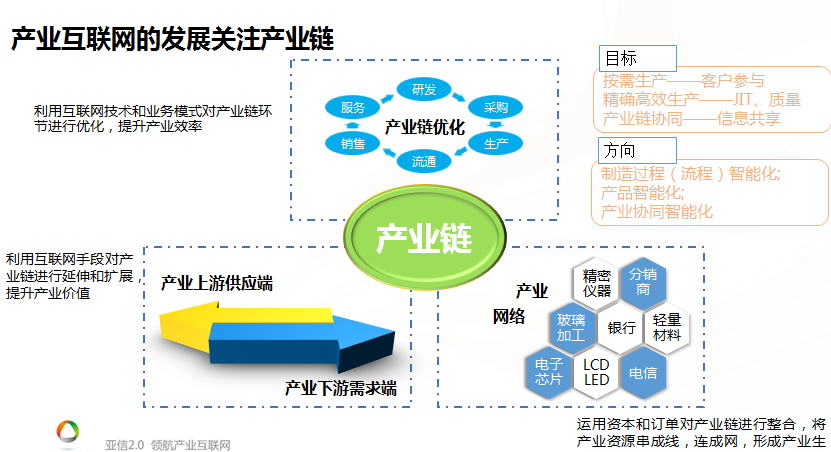 产业互联网的发展关注产业链

利用互联网技术和业务模式对产业链环节进行优化，提升产业效率

研发
采购
生产
流通
销售
服务
产业链优化

目标
按需生产——客户参与
精确高效生产——JIT、质量
产业链协同——信息共享

方向
制造过程（流程）智能化;
产品智能化;
产业协同智能化

产业链

利用互联网手段对产业链进行延伸和扩展，提升产业价值

产业上游供应端
产业下游需求端

产业网络
精密仪器
分销商
玻璃加工
银行
轻量材料
电子芯片
LCD LED
电信

运用资本和订单对产业链进行整合，将产业资源串成线，连成网，形成产业生

亚信2.0 领航产业互联网